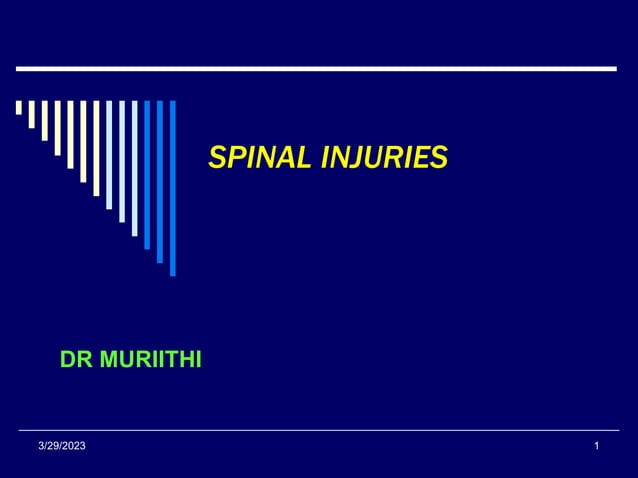 SPINAL INJURIES

DR MURIITHI

3/29/2023

1